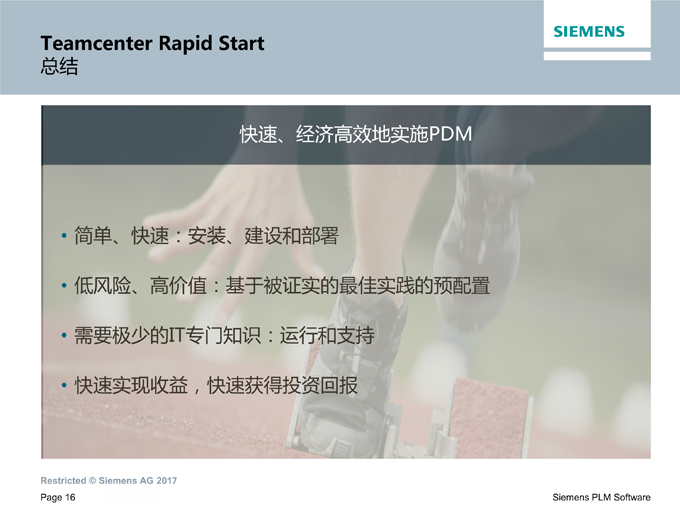 Teamcenter Rapid Start
总结

SIEMENS

快速、经济高效地实施PDM

• 简单、快速：安装、建设和部署

• 低风险、高价值：基于被证实的最佳实践的预配置

• 需要极少的IT专门知识：运行和支持

• 快速实现收益，快速获得投资回报

Restricted © Siemens AG 2017

Page 16

Siemens PLM Software